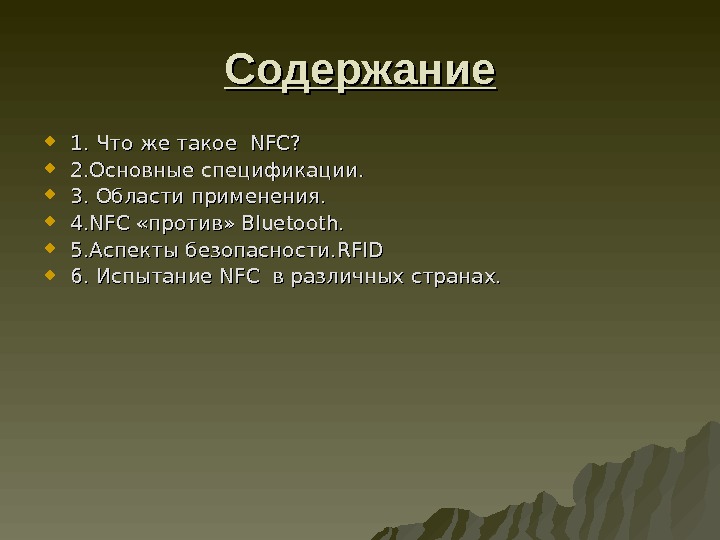 Содержание

1. Что же такое NFC?
2.Основные спецификации.
3. Области применения.
4.NFC «против» Bluetooth.
5.Аспекты безопасности.RFID
6. Испытание NFC в различных странах.